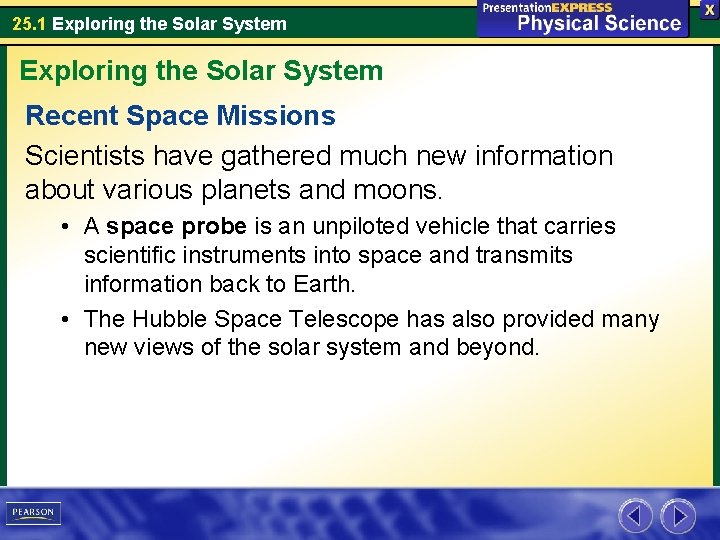 25.1 Exploring the Solar System

PresentationEXPRESS
Physical Science

X

Exploring the Solar System

Recent Space Missions

Scientists have gathered much new information about various planets and moons.

• A space probe is an unpiloted vehicle that carries scientific instruments into space and transmits information back to Earth.

• The Hubble Space Telescope has also provided many new views of the solar system and beyond.

PEARSON